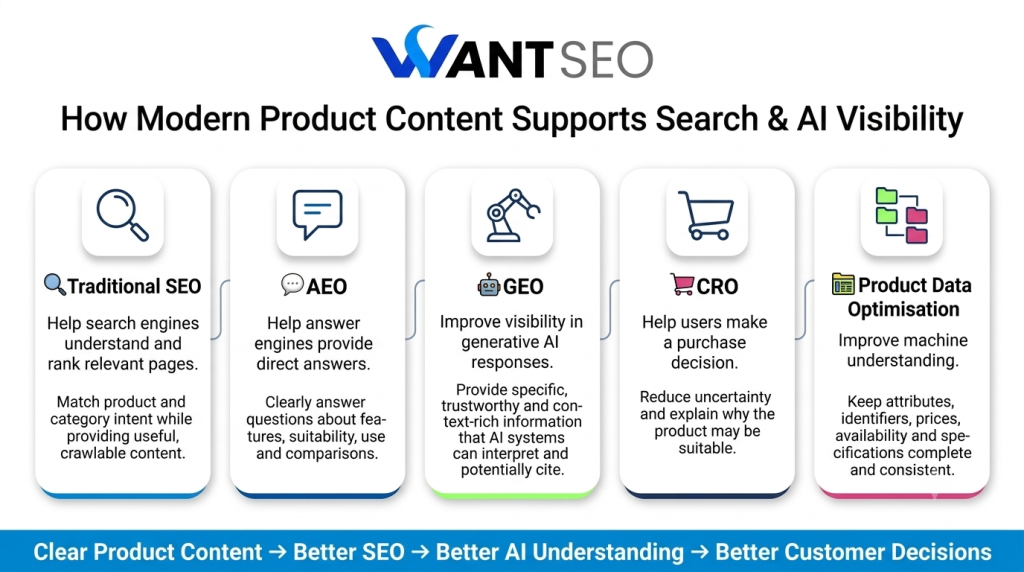 WANT SEO

How Modern Product Content Supports Search & AI Visibility

Traditional SEO

Help search engines understand and rank relevant pages.

Match product and category intent while providing useful, crawlable content.

AEO

Help answer engines provide direct answers.

Clearly answer questions about features, suitability, use and comparisons.

GEO

Improve visibility in generative AI responses.

Provide specific, trustworthy and context-rich information that AI systems can interpret and potentially cite.

CRO

Help users make a purchase decision.

Reduce uncertainty and explain why the product may be suitable.

Product Data Optimisation

Improve machine understanding.

Keep attributes, identifiers, prices, availability and specifications complete and consistent.

Clear Product Content → Better SEO → Better AI Understanding → Better Customer Decisions